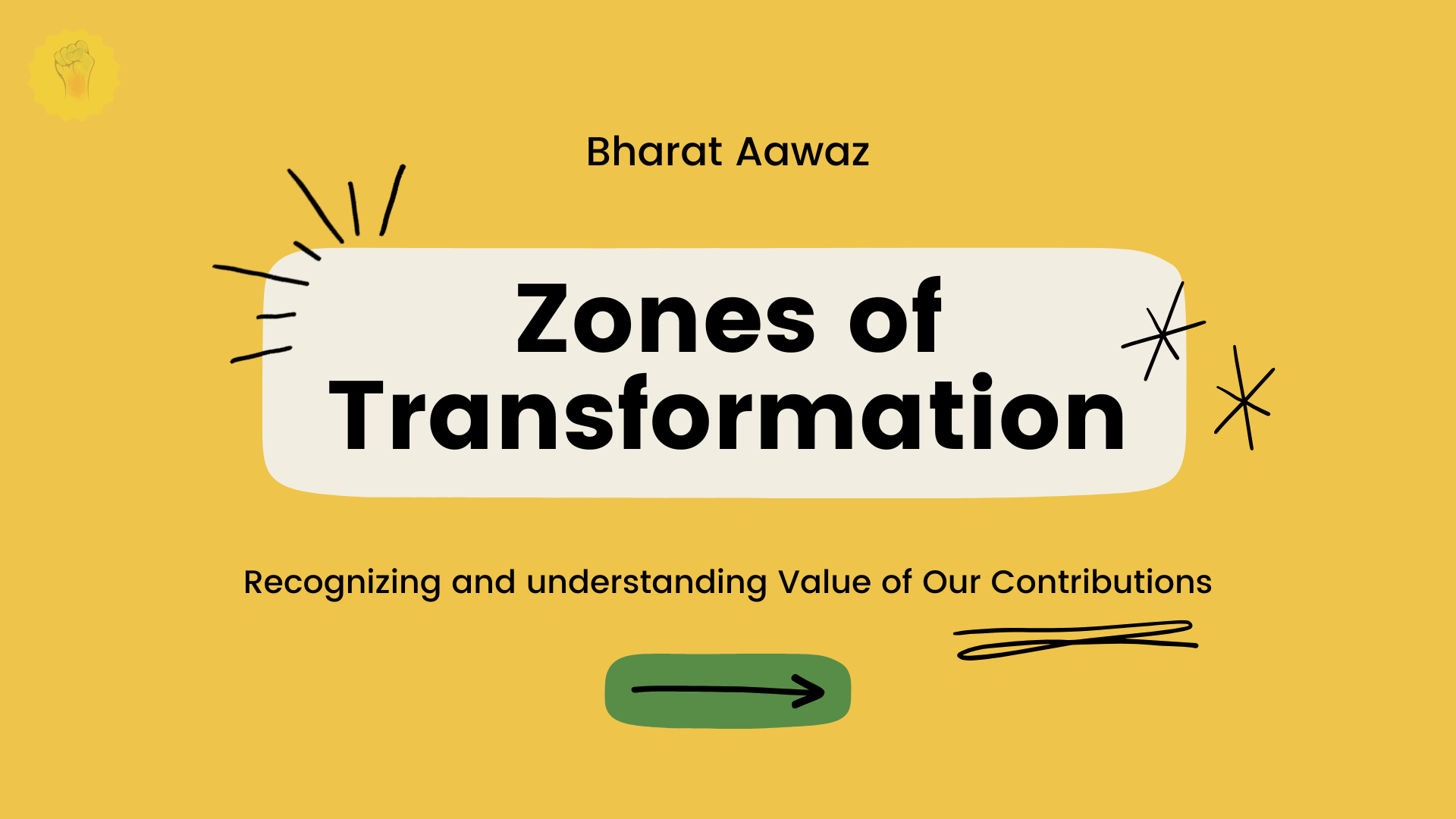 Bharat Aawaz

Zones of Transformation

Recognizing and understanding Value of Our Contributions